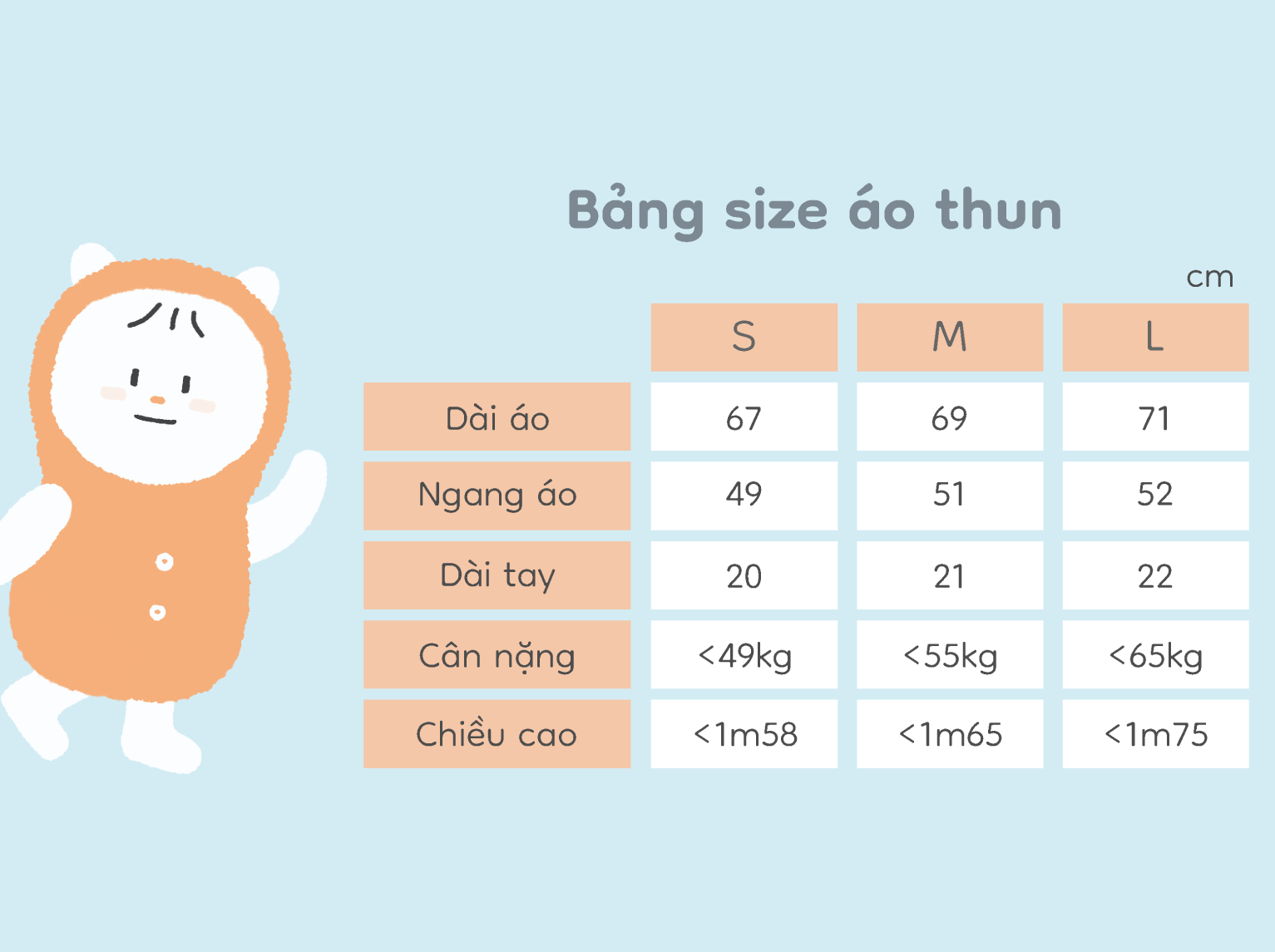 Bảng size áo thun

cm

|  | S | M | L |
|---|---|---|---|
| Dài áo | 67 | 69 | 71 |
| Ngang áo | 49 | 51 | 52 |
| Dài tay | 20 | 21 | 22 |
| Cân nặng | <49kg | <55kg | <65kg |
| Chiều cao | <1m58 | <1m65 | <1m75 |